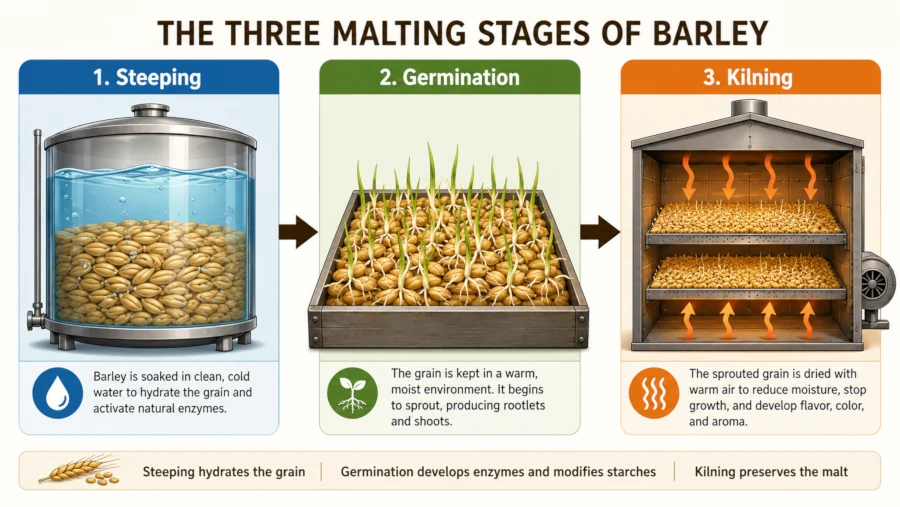 THE THREE MALTING STAGES OF BARLEY

1. Steeping

Barley is soaked in clean, cold water to hydrate the grain and activate natural enzymes.

2. Germination

The grain is kept in a warm, moist environment. It begins to sprout, producing rootlets and shoots.

3. Kilning

The sprouted grain is dried with warm air to reduce moisture, stop growth, and develop flavor, color, and aroma.

Steeping hydrates the grain | Germination develops enzymes and modifies starches | Kilning preserves the malt